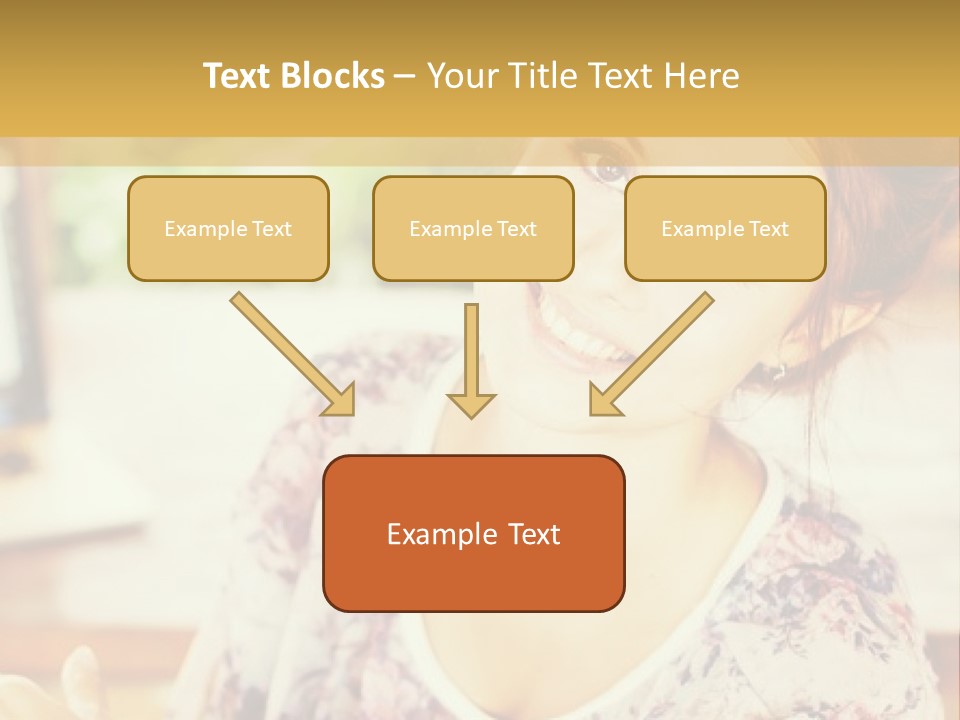 Text Blocks – Your Title Text Here

Example Text

Example Text

Example Text

Example Text